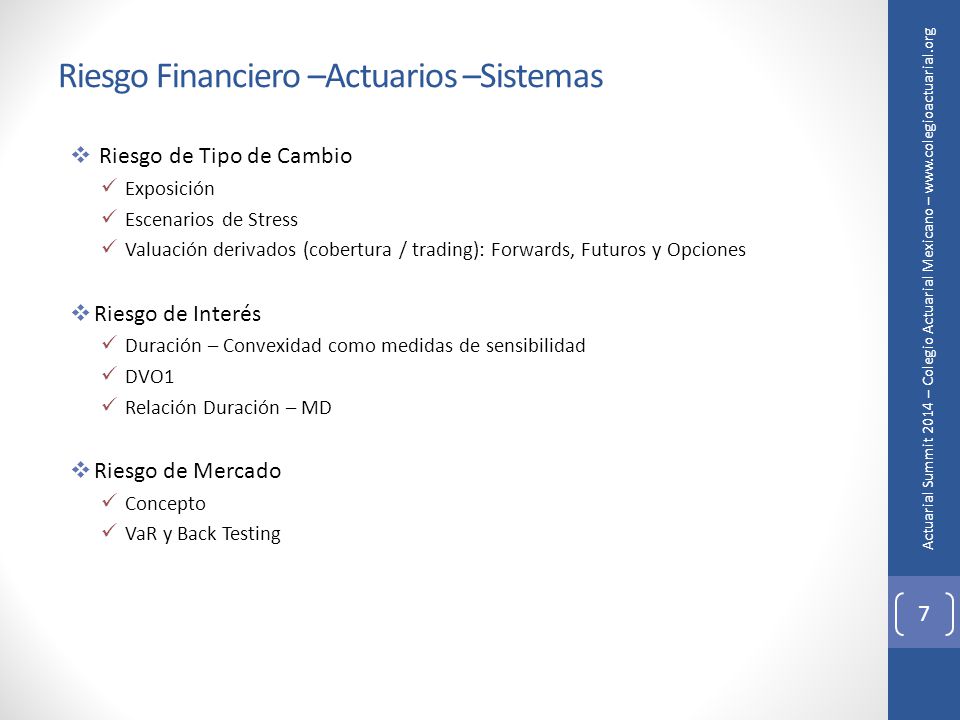 Riesgo Financiero –Actuarios –Sistemas

❖ Riesgo de Tipo de Cambio
✓ Exposición
✓ Escenarios de Stress
✓ Valuación derivados (cobertura / trading): Forwards, Futuros y Opciones

❖ Riesgo de Interés
✓ Duración – Convexidad como medidas de sensibilidad
✓ DVO1
✓ Relación Duración – MD

❖ Riesgo de Mercado
✓ Concepto
✓ VaR y Back Testing

Actuarial Summit 2014 – Colegio Actuarial Mexicano – www.colegioactuarial.org

7